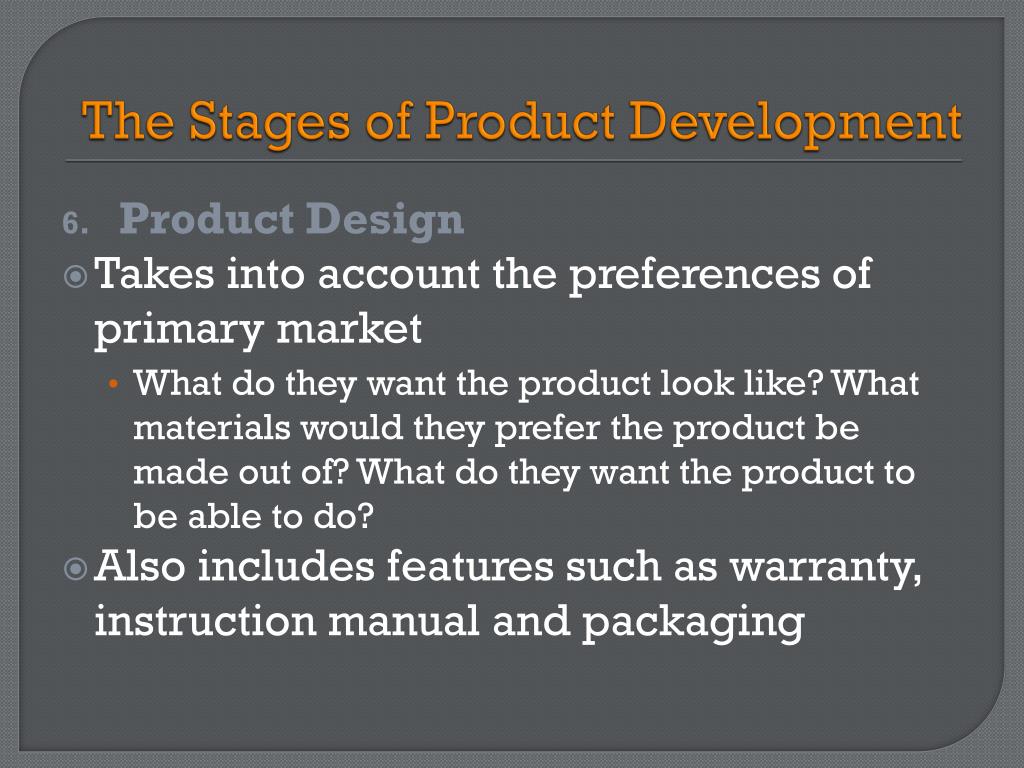 The Stages of Product Development

6. Product Design

Takes into account the preferences of primary market

• What do they want the product look like? What materials would they prefer the product be made out of? What do they want the product to be able to do?

Also includes features such as warranty, instruction manual and packaging